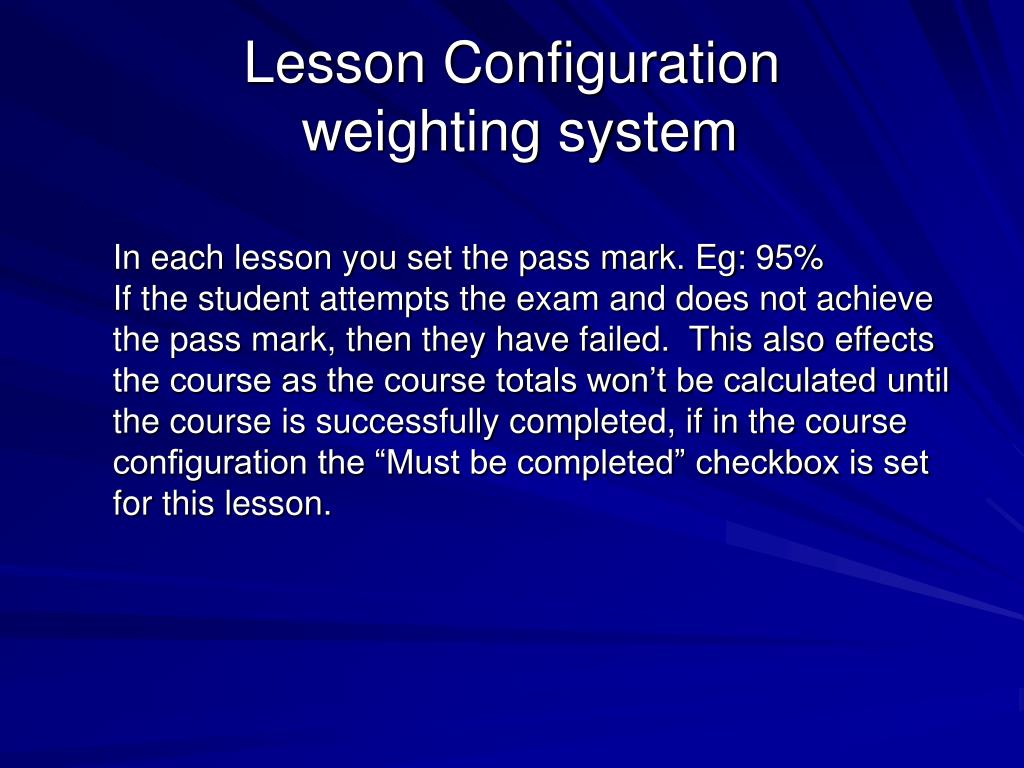 Lesson Configuration weighting system

In each lesson you set the pass mark. Eg: 95%
If the student attempts the exam and does not achieve the pass mark, then they have failed. This also effects the course as the course totals won’t be calculated until the course is successfully completed, if in the course configuration the “Must be completed” checkbox is set for this lesson.